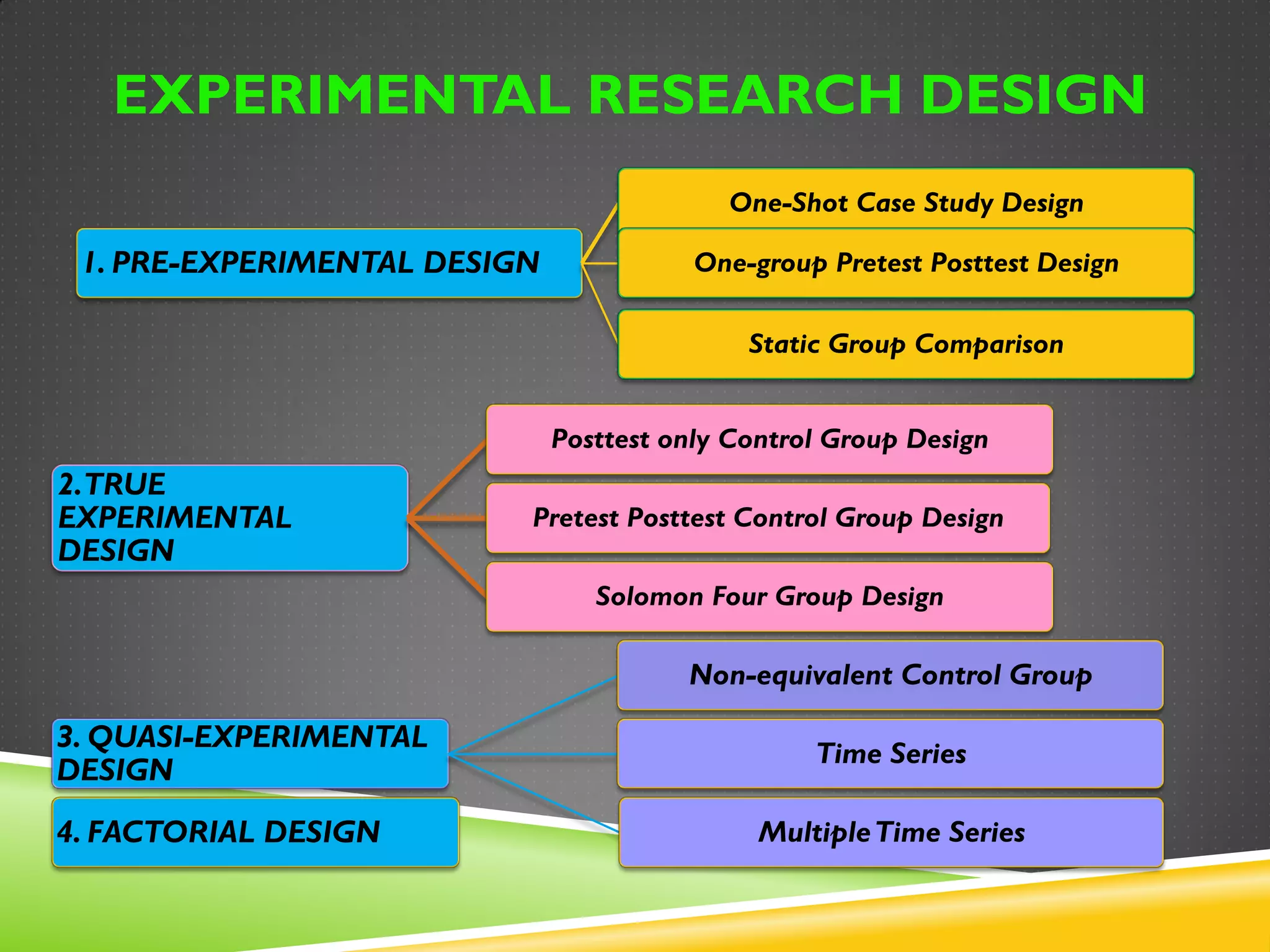 EXPERIMENTAL RESEARCH DESIGN

1. PRE-EXPERIMENTAL DESIGN

One-Shot Case Study Design

One-group Pretest Posttest Design

Static Group Comparison

2. TRUE EXPERIMENTAL DESIGN

Posttest only Control Group Design

Pretest Posttest Control Group Design

Solomon Four Group Design

3. QUASI-EXPERIMENTAL DESIGN

Non-equivalent Control Group

Time Series

Multiple Time Series

4. FACTORIAL DESIGN